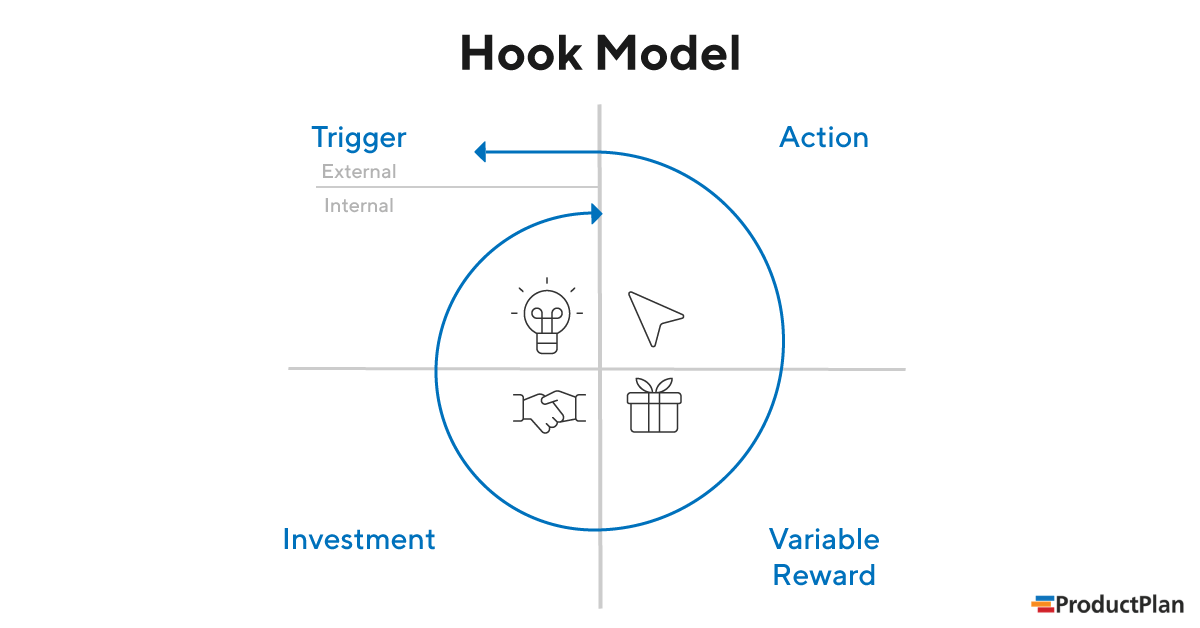 Hook Model

Trigger

External

Internal

Action

Investment

Variable Reward

ProductPlan